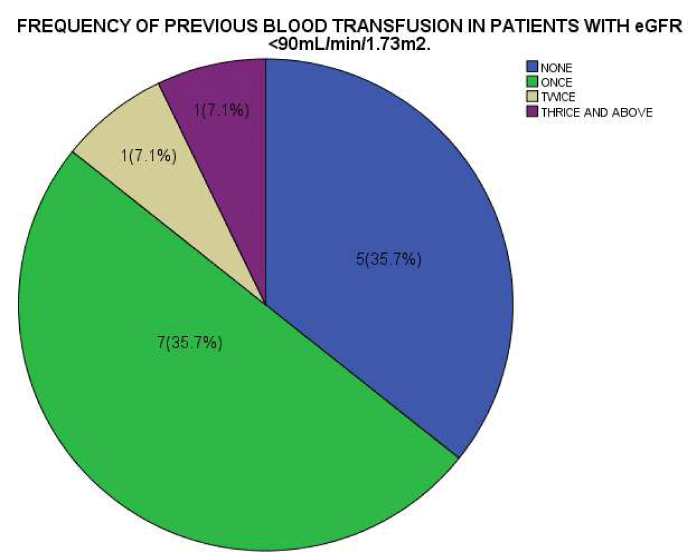 FREQUENCY OF PREVIOUS BLOOD TRANSFUSION IN PATIENTS WITH eGFR <90mL/min/1.73m2.

NONE
ONCE
TWICE
THRICE AND ABOVE

1(7.1%)
1(7.1%)
5(35.7%)
7(35.7%)